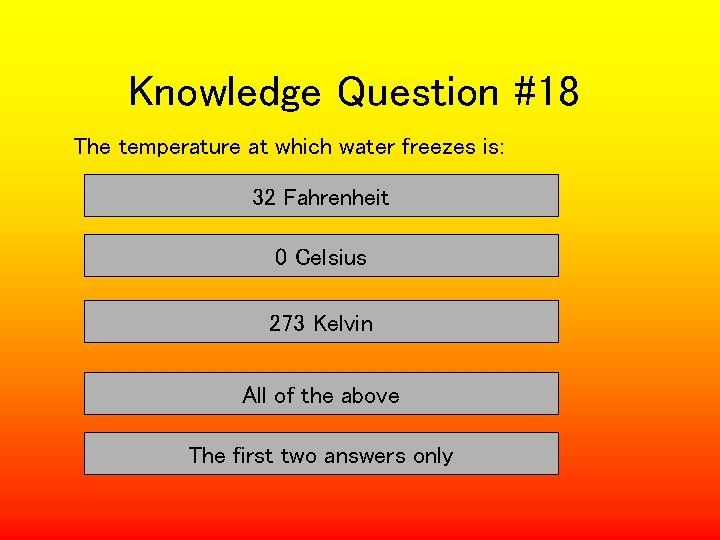 Knowledge Question #18

The temperature at which water freezes is:

32 Fahrenheit

0 Celsius

273 Kelvin

All of the above

The first two answers only